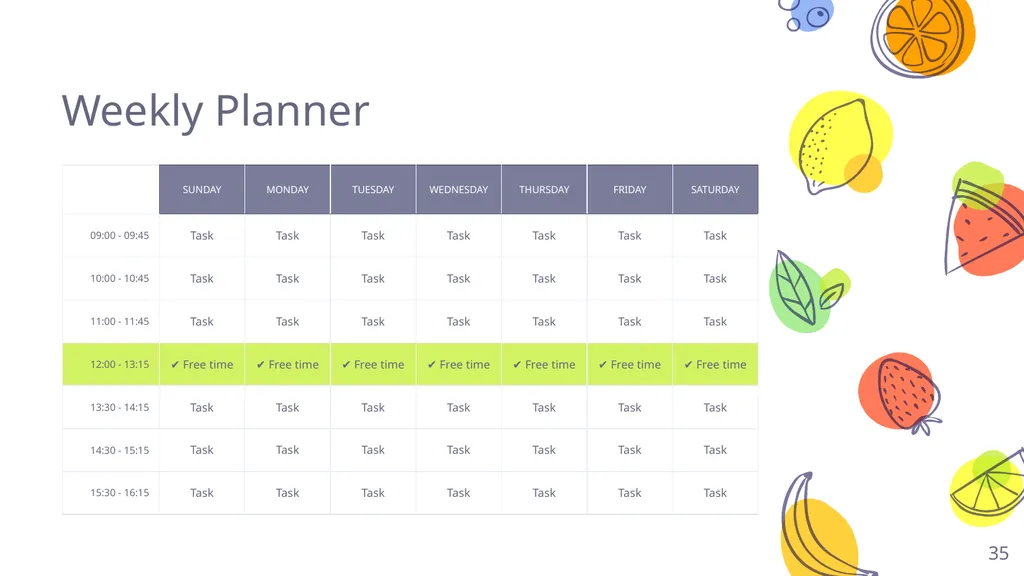 Weekly Planner

| | SUNDAY | MONDAY | TUESDAY | WEDNESDAY | THURSDAY | FRIDAY | SATURDAY |
|---|---|---|---|---|---|---|---|
| 09:00 - 09:45 | Task | Task | Task | Task | Task | Task | Task |
| 10:00 - 10:45 | Task | Task | Task | Task | Task | Task | Task |
| 11:00 - 11:45 | Task | Task | Task | Task | Task | Task | Task |
| 12:00 - 13:15 | ✔ Free time | ✔ Free time | ✔ Free time | ✔ Free time | ✔ Free time | ✔ Free time | ✔ Free time |
| 13:30 - 14:15 | Task | Task | Task | Task | Task | Task | Task |
| 14:30 - 15:15 | Task | Task | Task | Task | Task | Task | Task |
| 15:30 - 16:15 | Task | Task | Task | Task | Task | Task | Task |

35